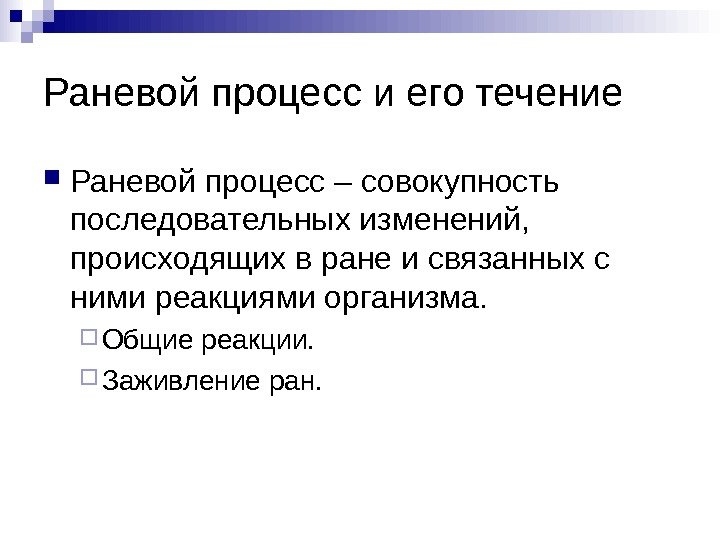 Раневой процесс и его течение

Раневой процесс – совокупность последовательных изменений, происходящих в ране и связанных с ними реакциями организма.

Общие реакции.

Заживление ран.